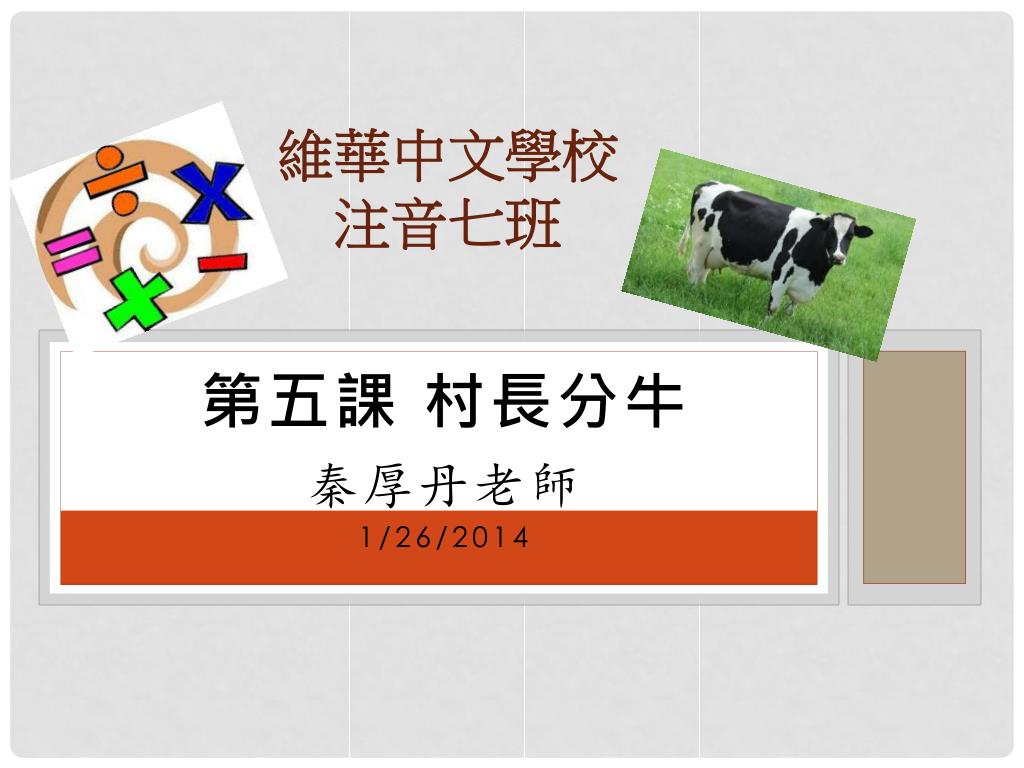 維華中文學校
注音七班

第五課 村長分牛

秦厚丹老師

1/26/2014